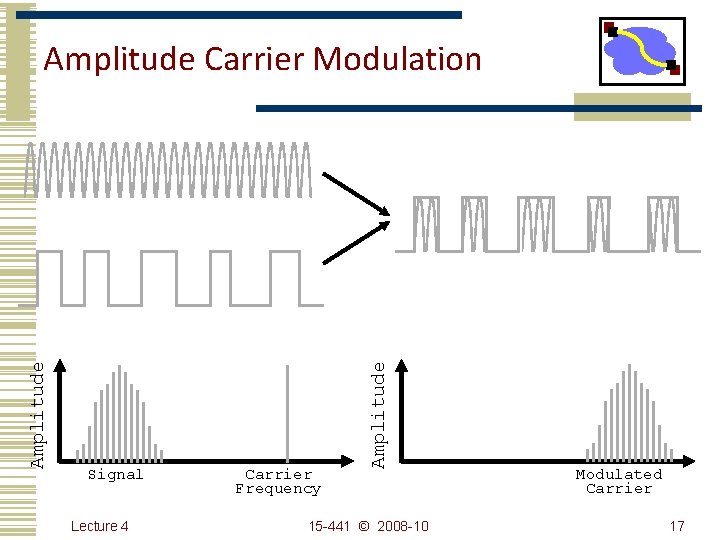 Amplitude Carrier Modulation

Amplitude

Signal

Carrier Frequency

Amplitude

Modulated Carrier

Lecture 4

15-441 © 2008-10

17